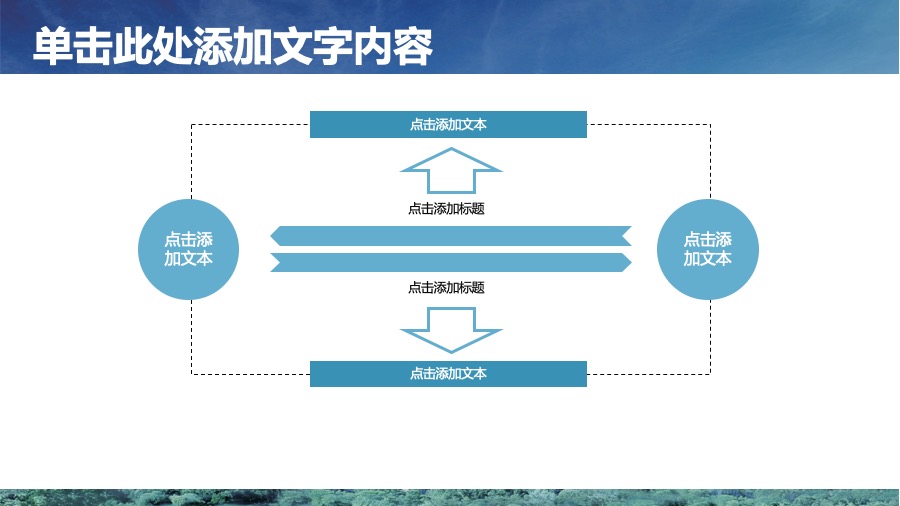 单击此处添加文字内容

点击添加文本

点击添加标题

点击添加文本

点击添加文本

点击添加标题

点击添加文本